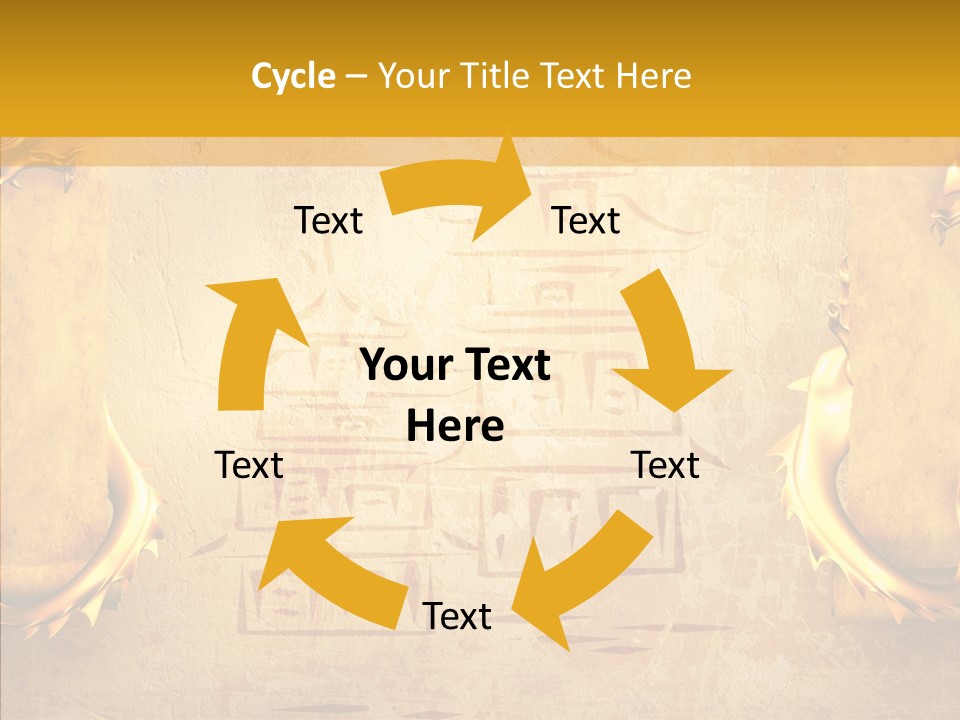 Cycle – Your Title Text Here

Text

Text

Your Text Here

Text

Text

Text